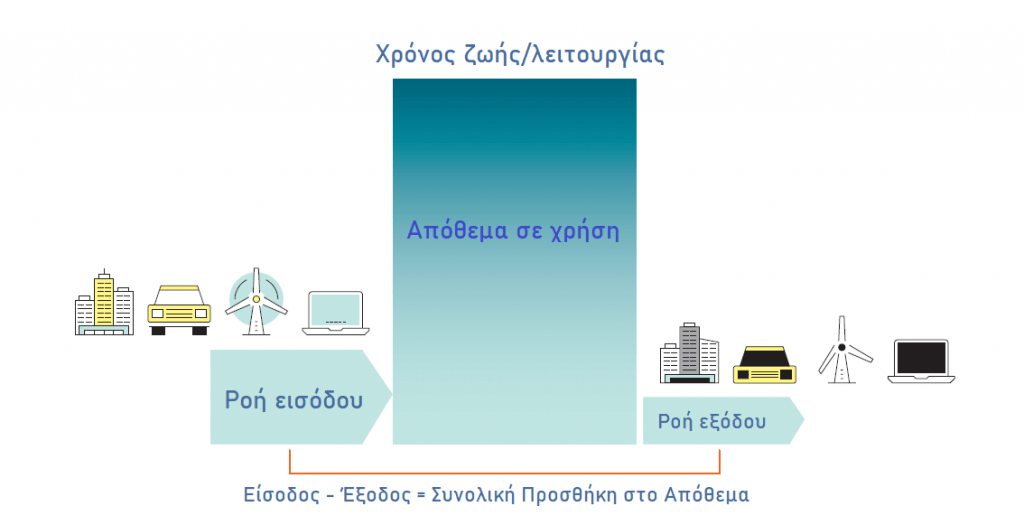 Χρόνος ζωής/λειτουργίας

Απόθεμα σε χρήση

Ροή εισόδου

Ροή εξόδου

Είσοδος – Έξοδος = Συνολική Προσθήκη στο Απόθεμα